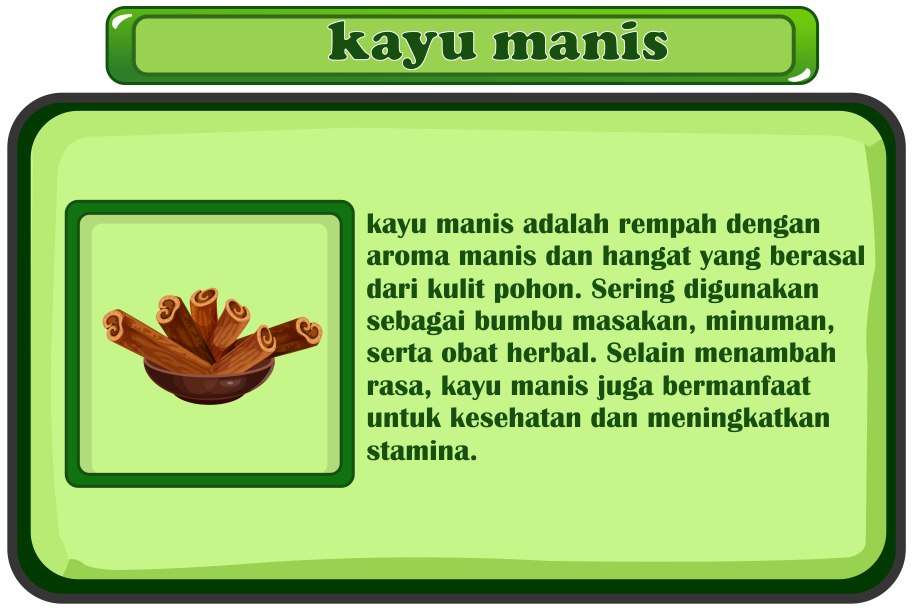 kayu manis

kayu manis adalah rempah dengan aroma manis dan hangat yang berasal dari kulit pohon. Sering digunakan sebagai bumbu masakan, minuman, serta obat herbal. Selain menambah rasa, kayu manis juga bermanfaat untuk kesehatan dan meningkatkan stamina.